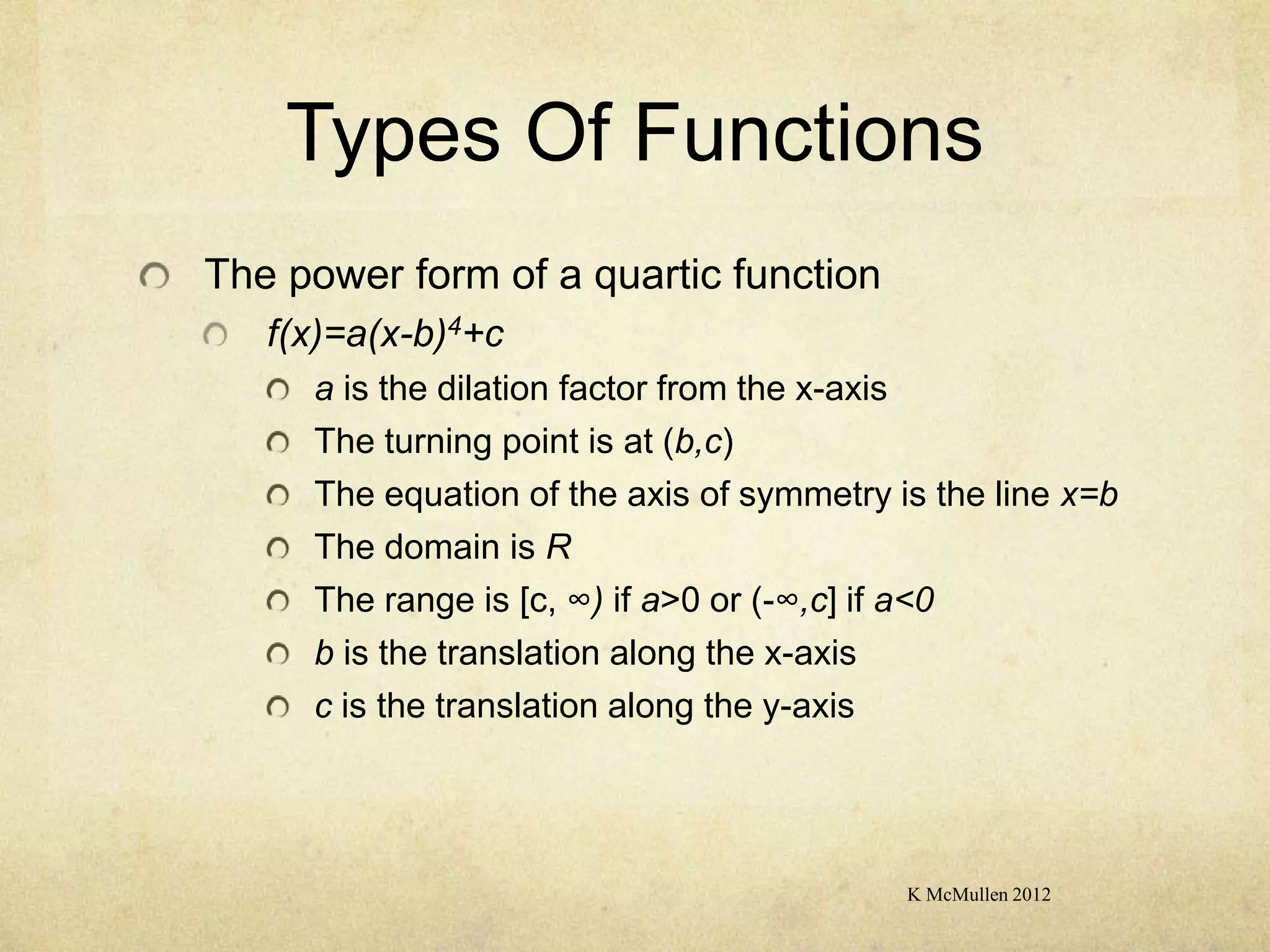 Types Of Functions

The power form of a quartic function

$f(x)=a(x-b)^4+c$

$a$ is the dilation factor from the x-axis

The turning point is at $(b,c)$

The equation of the axis of symmetry is the line $x=b$

The domain is $R$

The range is $[c, \infty)$ if $a>0$ or $(-\infty,c]$ if $a<0$

$b$ is the translation along the x-axis

$c$ is the translation along the y-axis

K McMullen 2012